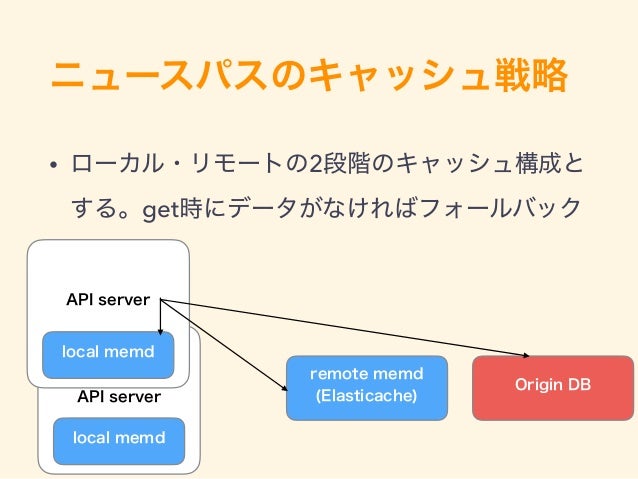 ニュースパスのキャッシュ戦略

• ローカル・リモートの2段階のキャッシュ構成とする。get時にデータがなければフォールバック

API server

local memd

API server

local memd

remote memd (Elasticache)

Origin DB